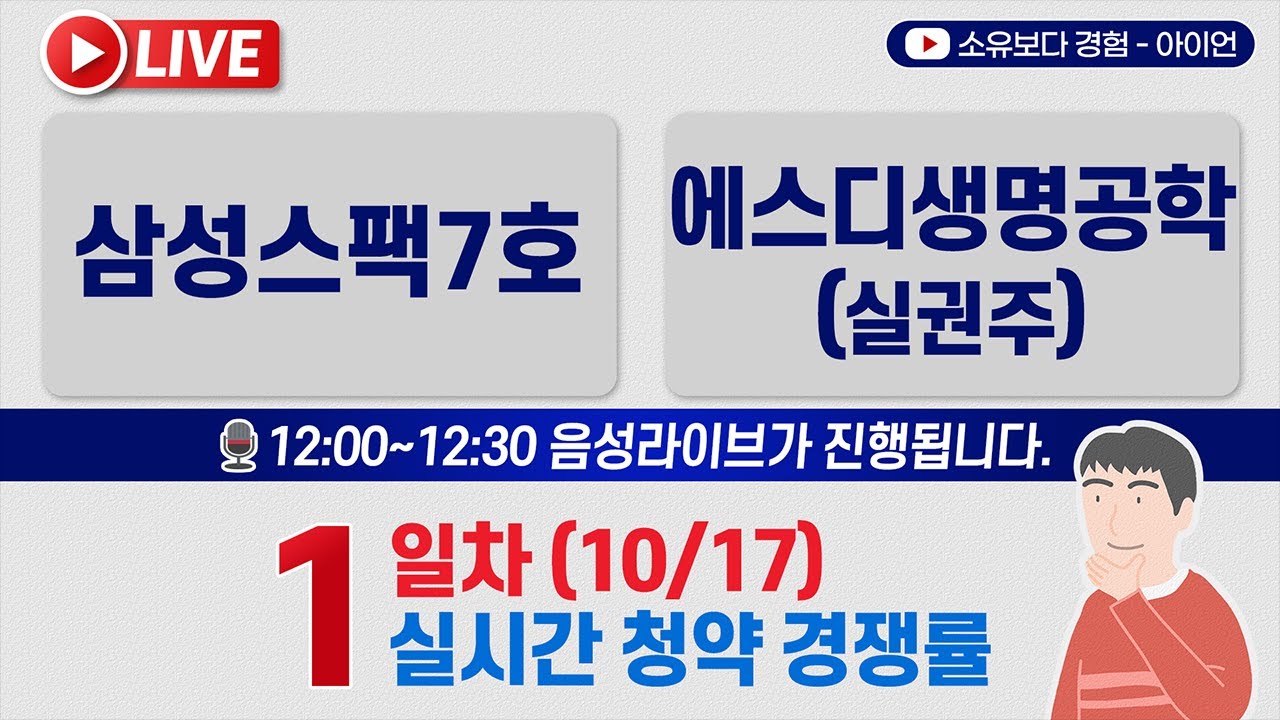 LIVE

소유보다 경험 - 아이언

삼성스팩7호

에스디생명공학 (실권주)

12:00~12:30 음성라이브가 진행됩니다.

1 일차 (10/17)
실시간 청약 경쟁률